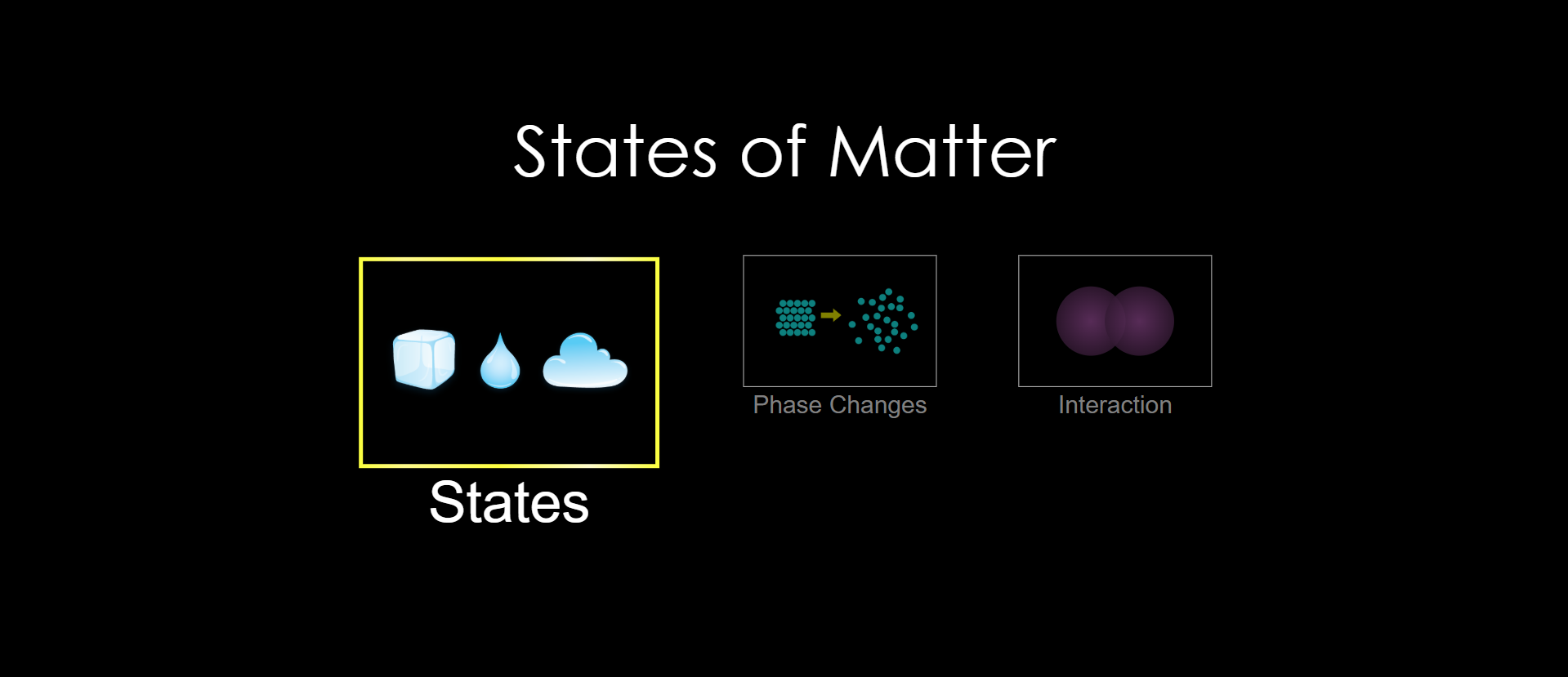 States of Matter

States

Phase Changes

Interaction